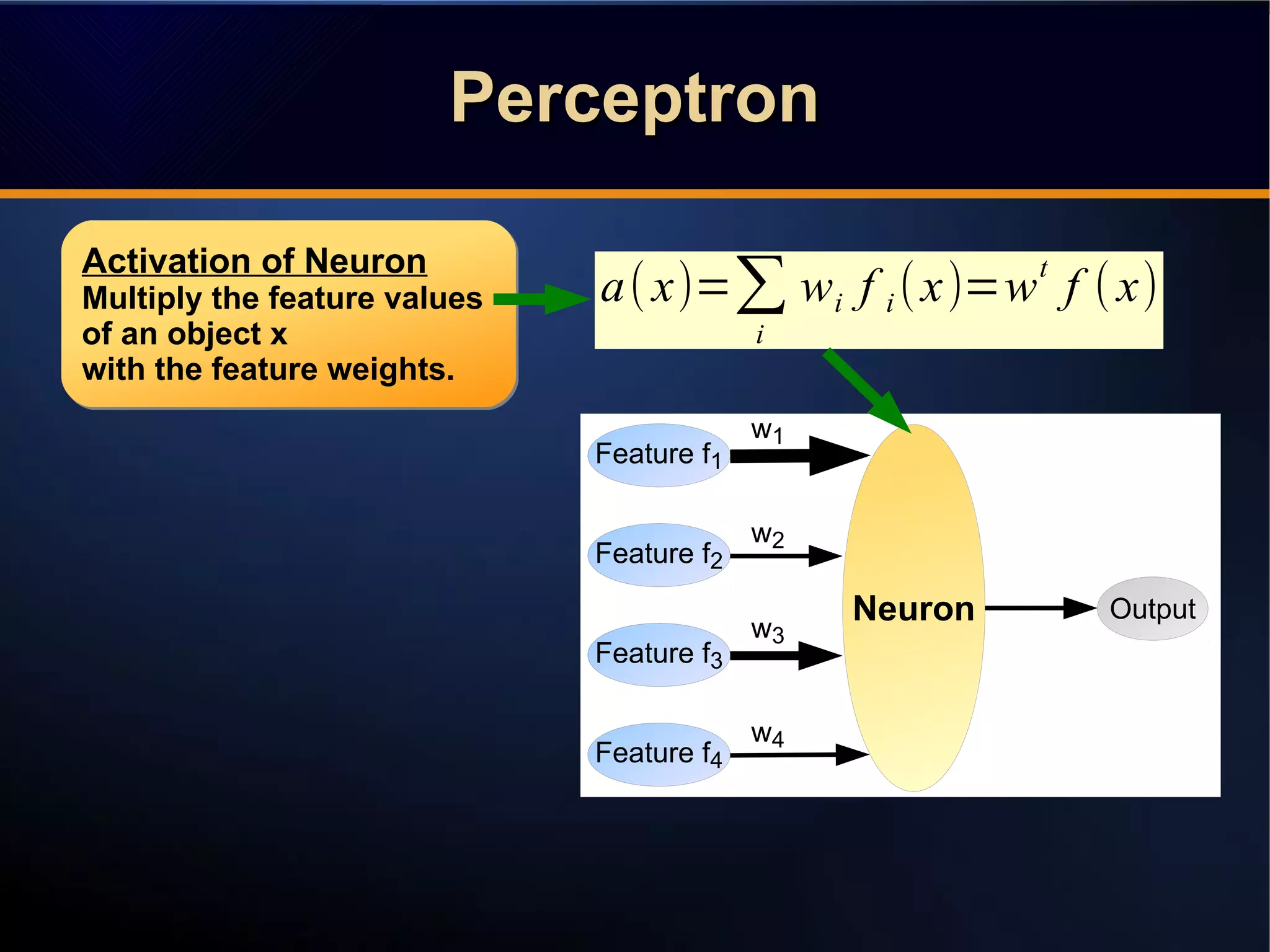 Perceptron

Activation of Neuron
Multiply the feature values of an object x with the feature weights.

$a(x)=\sum_{i} w_i f_i(x)=w^t f(x)$

Feature $f_1$
$w_1$
Feature $f_2$
$w_2$
Feature $f_3$
$w_3$
Feature $f_4$
$w_4$
Neuron
Output